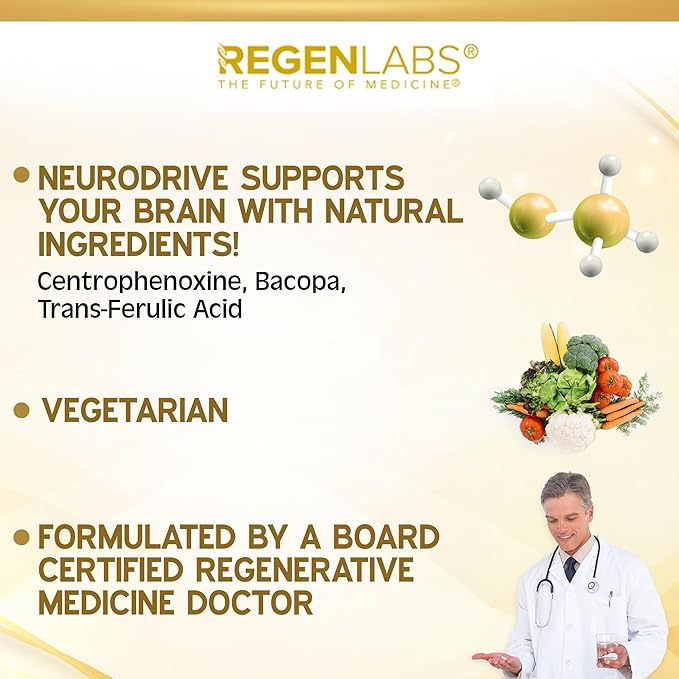 REGENLABS®
THE FUTURE OF MEDICINE®

• NEURODRIVE SUPPORTS YOUR BRAIN WITH NATURAL INGREDIENTS!
Centrophenoxine, Bacopa, Trans-Ferulic Acid

• VEGETARIAN

• FORMULATED BY A BOARD CERTIFIED REGENERATIVE MEDICINE DOCTOR